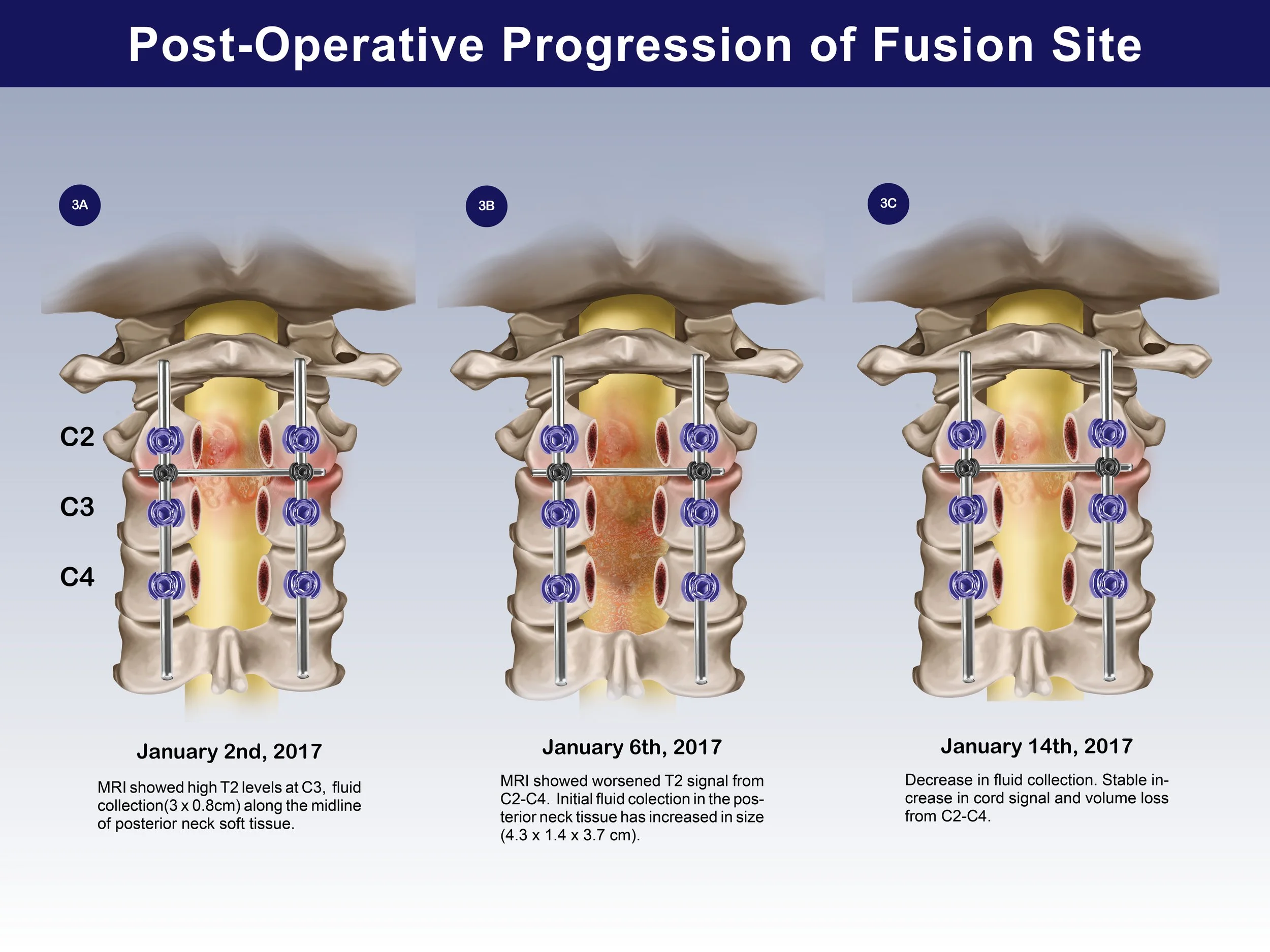 Post-Operative Progression of Fusion Site

3A

C2

C3

C4

January 2nd, 2017

MRI showed high T2 levels at C3, fluid collection(3 x 0.8cm) along the midline of posterior neck soft tissue.

3B

January 6th, 2017

MRI showed worsened T2 signal from C2-C4. Initial fluid colection in the posterior neck tissue has increased in size (4.3 x 1.4 x 3.7 cm).

3C

January 14th, 2017

Decrease in fluid collection. Stable increase in cord signal and volume loss from C2-C4.